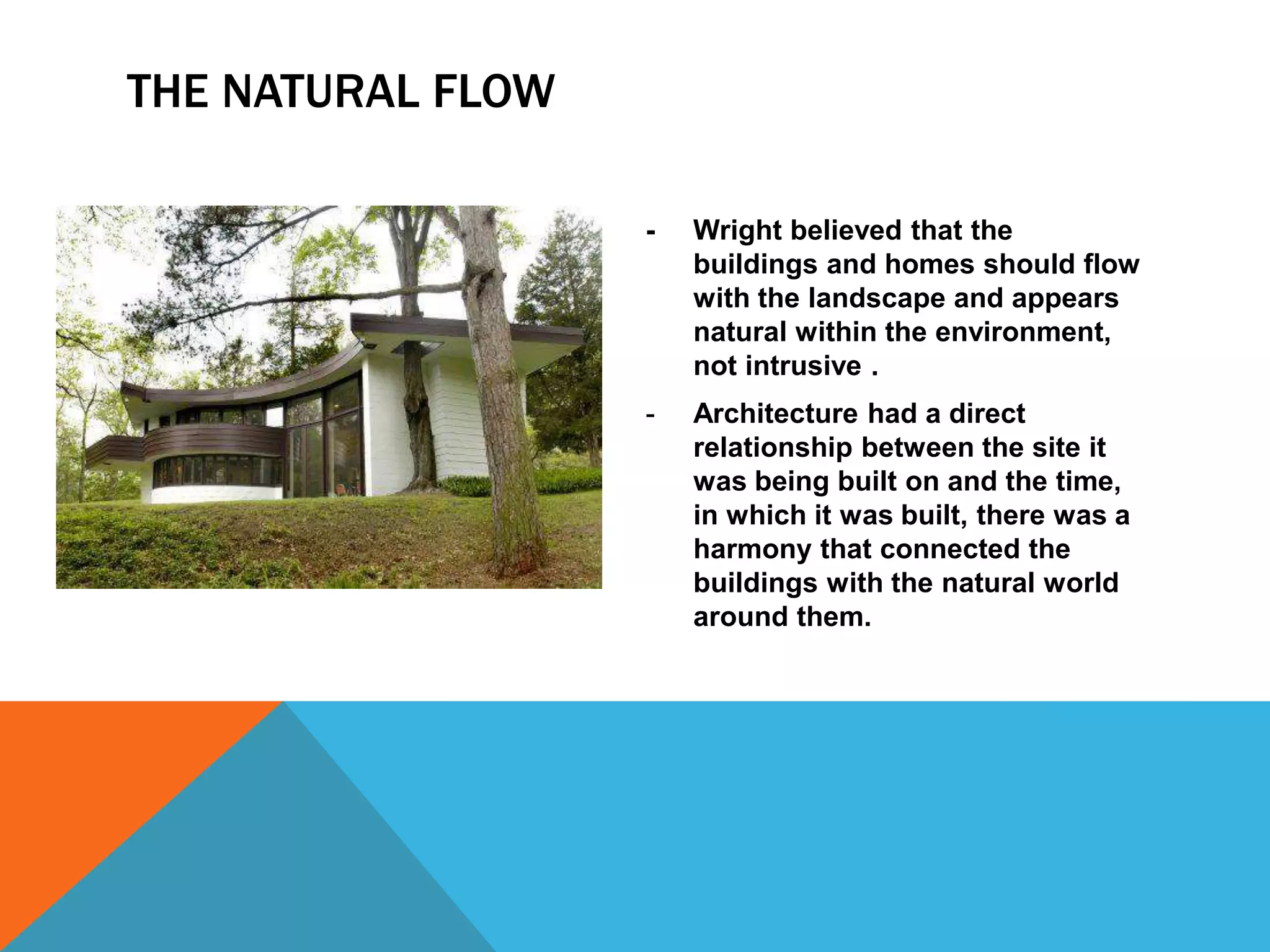 THE NATURAL FLOW

- Wright believed that the buildings and homes should flow with the landscape and appears natural within the environment, not intrusive .

- Architecture had a direct relationship between the site it was being built on and the time, in which it was built, there was a harmony that connected the buildings with the natural world around them.